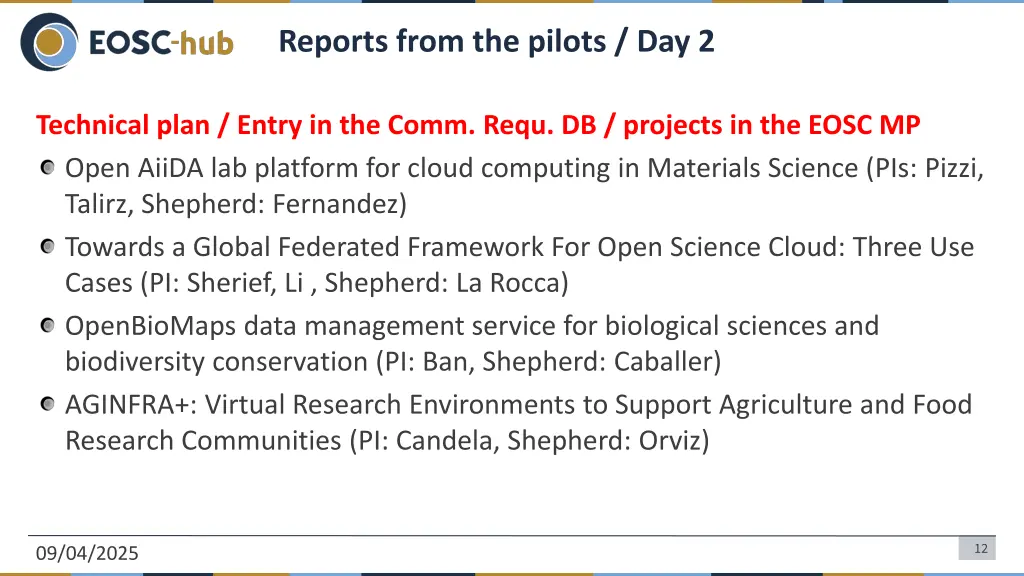 EOSC-hub

Reports from the pilots / Day 2

Technical plan / Entry in the Comm. Requ. DB / projects in the EOSC MP

Open AiiDA lab platform for cloud computing in Materials Science (PIs: Pizzi, Talirz, Shepherd: Fernandez)

Towards a Global Federated Framework For Open Science Cloud: Three Use Cases (PI: Sherief, Li , Shepherd: La Rocca)

OpenBioMaps data management service for biological sciences and biodiversity conservation (PI: Ban, Shepherd: Caballer)

AGINFRA+: Virtual Research Environments to Support Agriculture and Food Research Communities (PI: Candela, Shepherd: Orviz)

09/04/2025

12